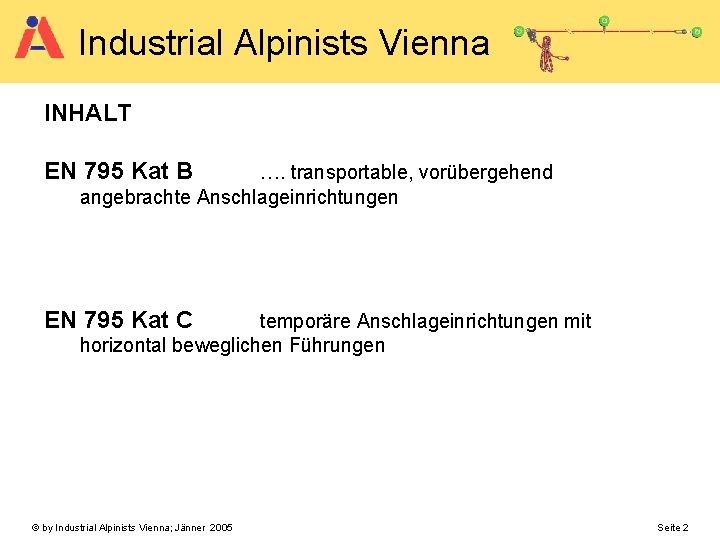 Industrial Alpinists Vienna

INHALT

EN 795 Kat B …. transportable, vorübergehend angebrachte Anschlageinrichtungen

EN 795 Kat C temporäre Anschlageinrichtungen mit horizontal beweglichen Führungen

© by Industrial Alpinists Vienna; Jänner 2005

Seite 2